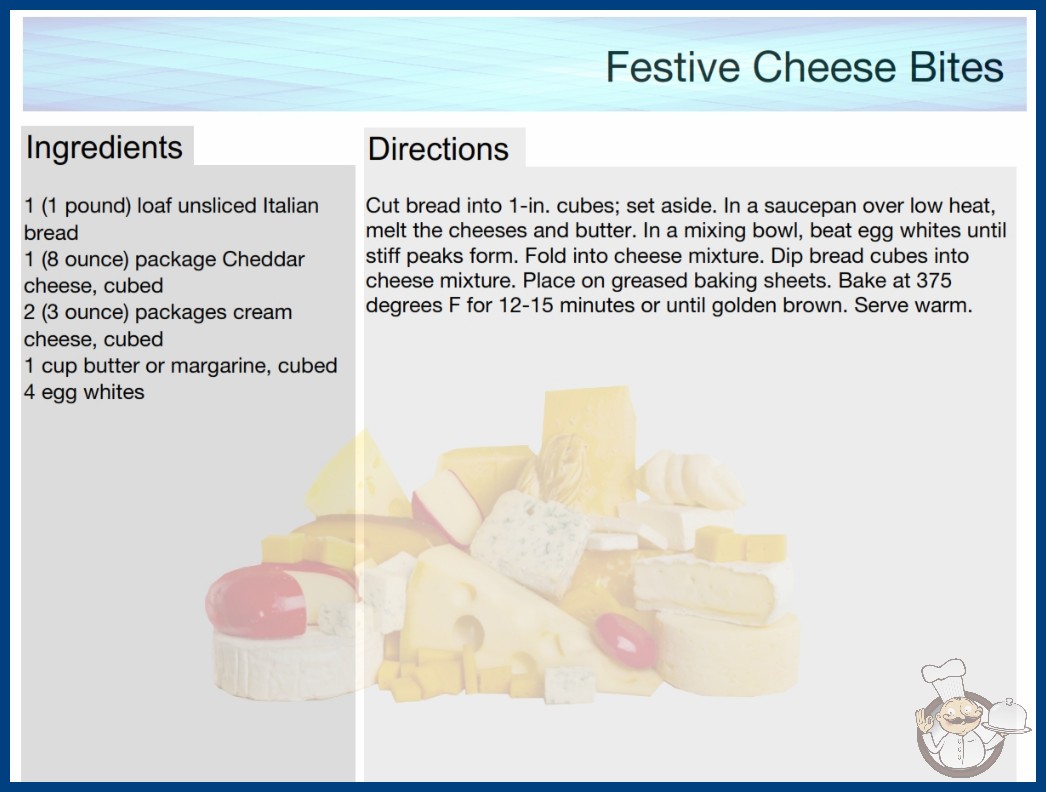 Festive Cheese Bites

Ingredients

1 (1 pound) loaf unsliced Italian bread
1 (8 ounce) package Cheddar cheese, cubed
2 (3 ounce) packages cream cheese, cubed
1 cup butter or margarine, cubed
4 egg whites

Directions

Cut bread into 1-in. cubes; set aside. In a saucepan over low heat, melt the cheeses and butter. In a mixing bowl, beat egg whites until stiff peaks form. Fold into cheese mixture. Dip bread cubes into cheese mixture. Place on greased baking sheets. Bake at 375 degrees F for 12-15 minutes or until golden brown. Serve warm.